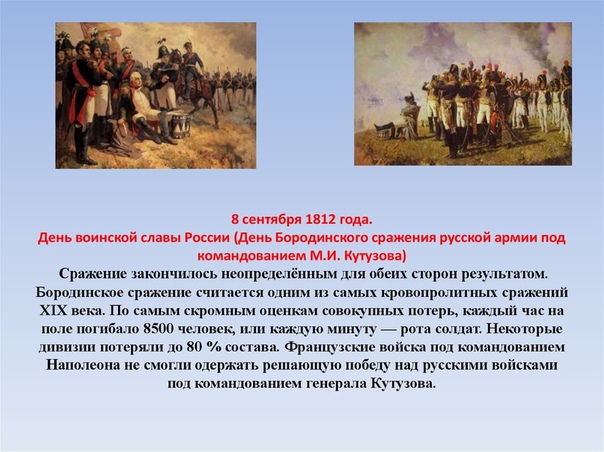 8 сентября 1812 года.
День воинской славы России (День Бородинского сражения русской армии под командованием М.И. Кутузова)

Сражение закончилось неопределённым для обеих сторон результатом. Бородинское сражение считается одним из самых кровопролитных сражений XIX века. По самым скромным оценкам совокупных потерь, каждый час на поле погибало 8500 человек, или каждую минуту — рота солдат. Некоторые дивизии потеряли до 80 % состава. Французские войска под командованием Наполеона не смогли одержать решающую победу над русскими войсками под командованием генерала Кутузова.